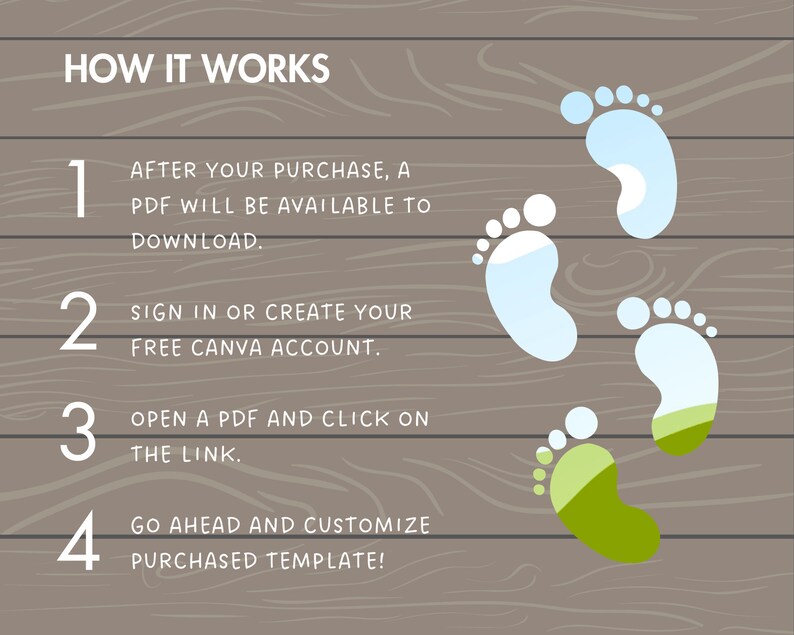 HOW IT WORKS

1 AFTER YOUR PURCHASE, A PDF WILL BE AVAILABLE TO DOWNLOAD.

2 SIGN IN OR CREATE YOUR FREE CANVA ACCOUNT.

3 OPEN A PDF AND CLICK ON THE LINK.

4 GO AHEAD AND CUSTOMIZE PURCHASED TEMPLATE!